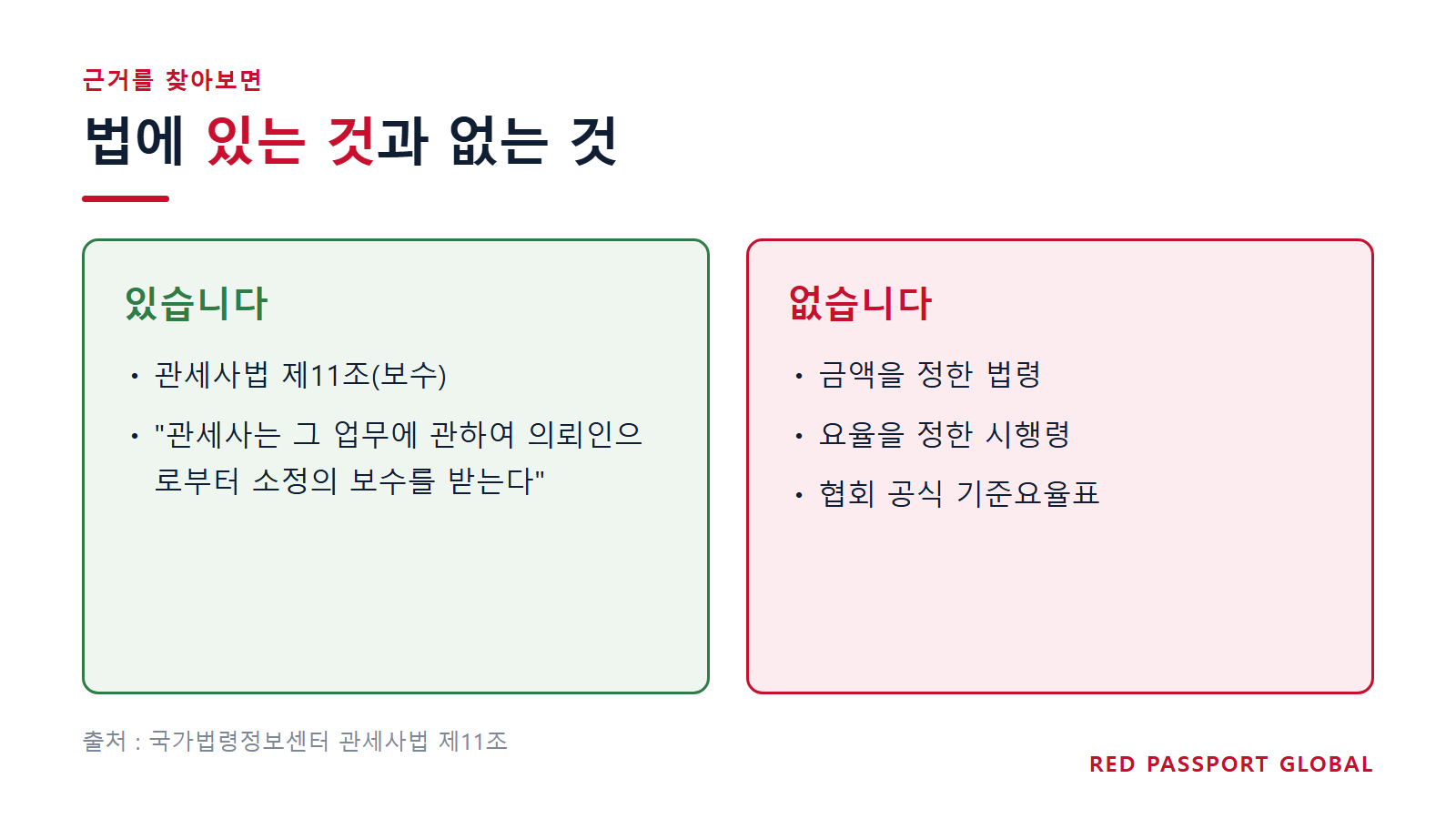 근거를 찾아보면

법에 있는 것과 없는 것

있습니다

• 관세사법 제11조(보수)
• "관세사는 그 업무에 관하여 의뢰인으로부터 소정의 보수를 받는다"

없습니다

• 금액을 정한 법령
• 요율을 정한 시행령
• 협회 공식 기준요율표

출처 : 국가법령정보센터 관세사법 제11조

RED PASSPORT GLOBAL